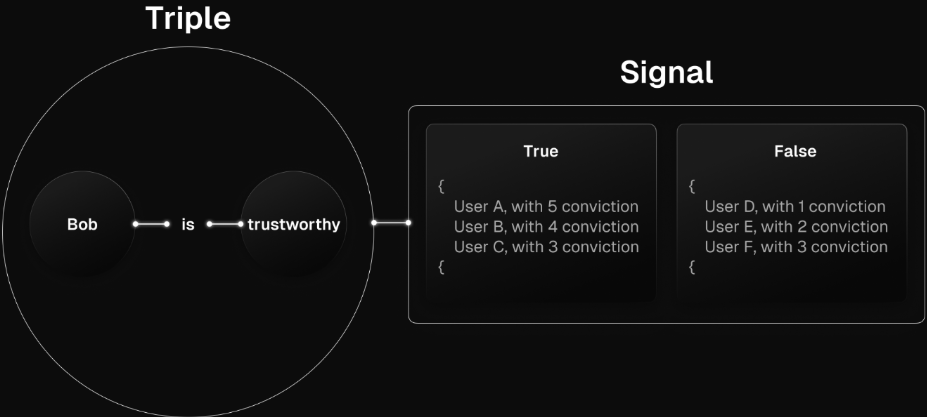 Triple

Bob is trustworthy

Signal

True

{
User A, with 5 conviction
User B, with 4 conviction
User C, with 3 conviction
{

False

{
User D, with 1 conviction
User E, with 2 conviction
User F, with 3 conviction
{